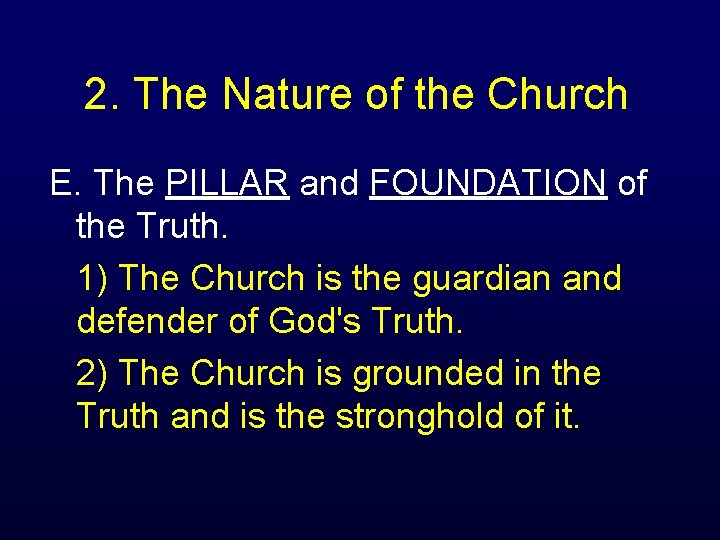 2. The Nature of the Church

E. The PILLAR and FOUNDATION of the Truth.

1) The Church is the guardian and defender of God's Truth.

2) The Church is grounded in the Truth and is the stronghold of it.